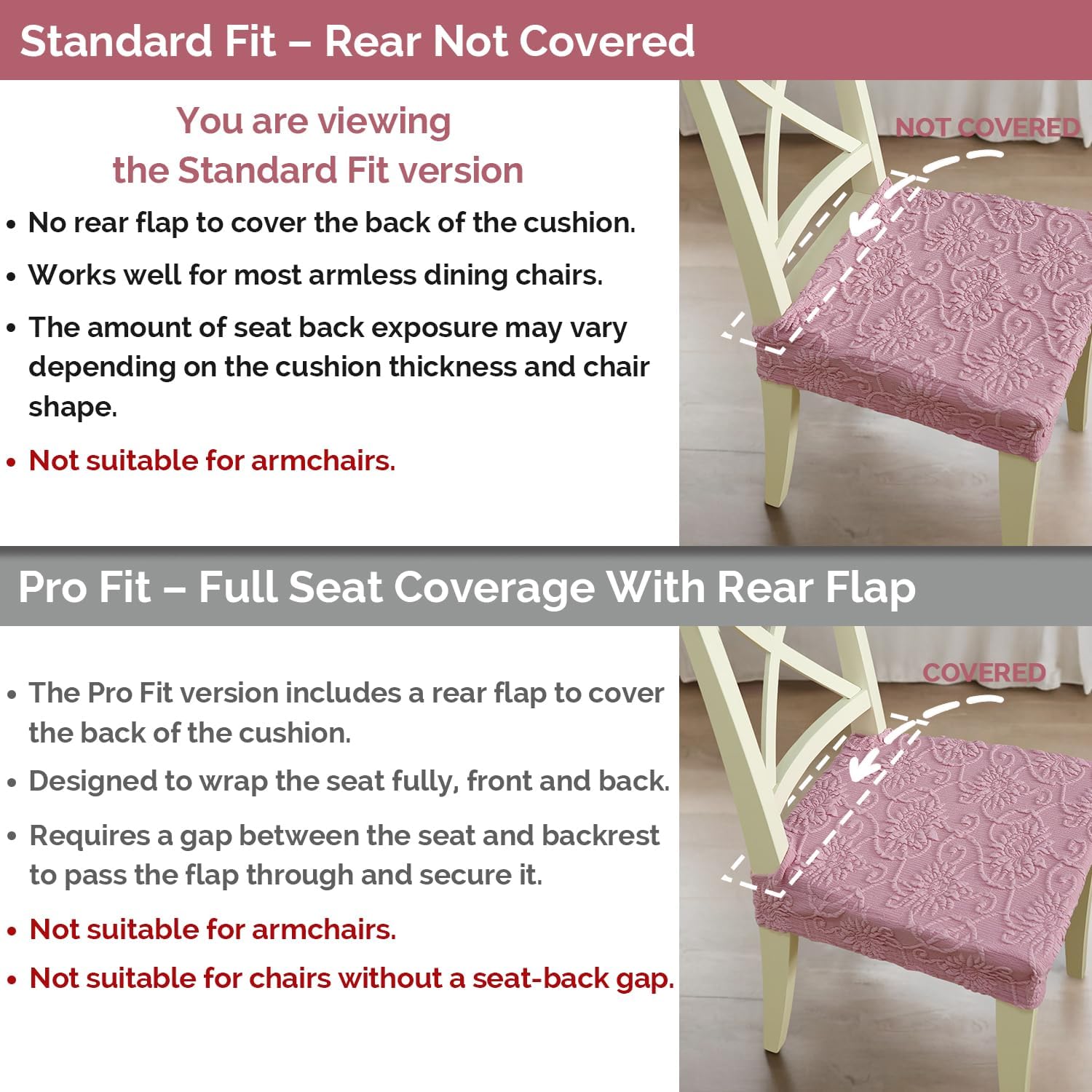 Standard Fit – Rear Not Covered

You are viewing the Standard Fit version

• No rear flap to cover the back of the cushion.
• Works well for most armless dining chairs.
• The amount of seat back exposure may vary depending on the cushion thickness and chair shape.
• Not suitable for armchairs.

NOT COVERED

Pro Fit – Full Seat Coverage With Rear Flap

• The Pro Fit version includes a rear flap to cover the back of the cushion.
• Designed to wrap the seat fully, front and back.
• Requires a gap between the seat and backrest to pass the flap through and secure it.
• Not suitable for armchairs.
• Not suitable for chairs without a seat-back gap.

COVERED